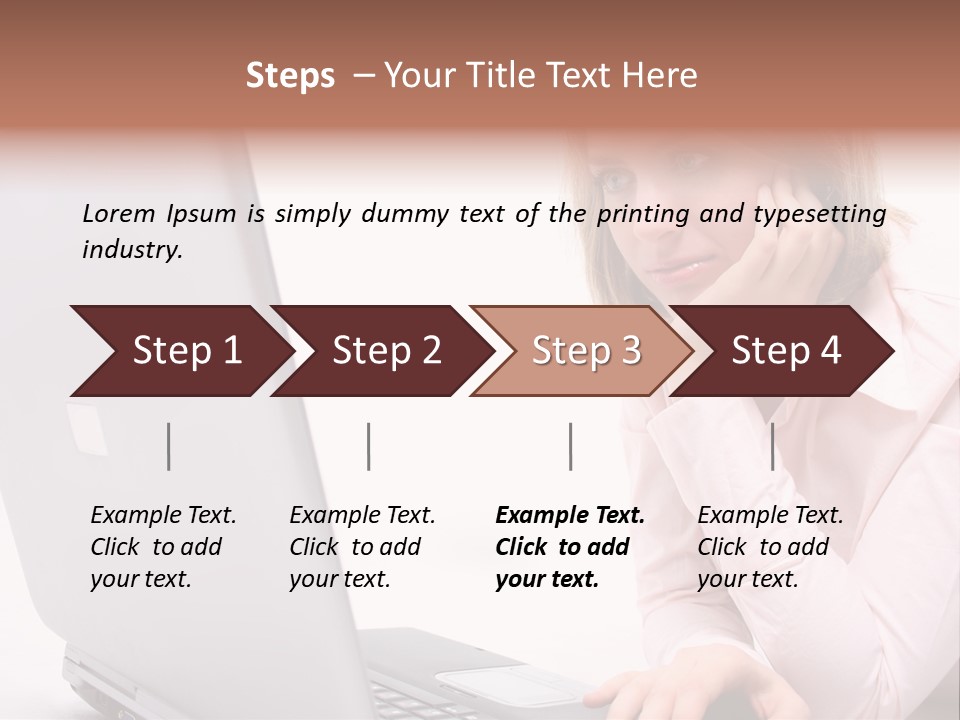 Steps – Your Title Text Here

Lorem Ipsum is simply dummy text of the printing and typesetting industry.

Step 1

Step 2

Step 3

Step 4

Example Text. Click to add your text.

Example Text. Click to add your text.

Example Text. Click to add your text.

Example Text. Click to add your text.